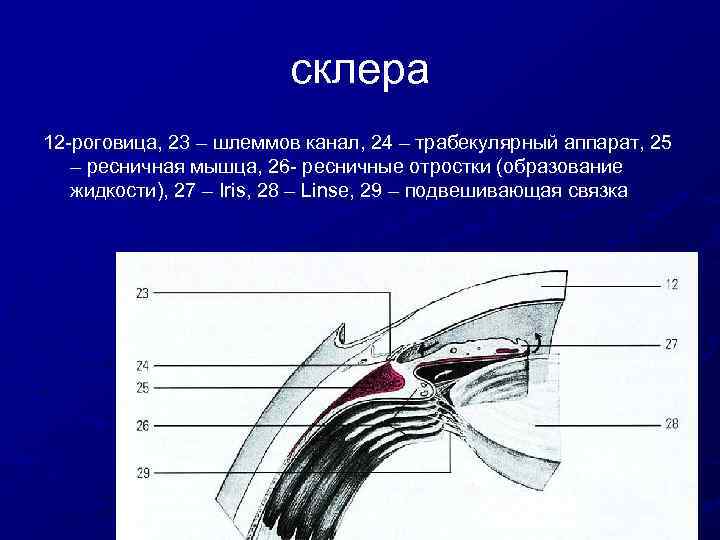 склера

12-роговица, 23 – шлеммов канал, 24 – трабекулярный аппарат, 25 – ресничная мышца, 26- ресничные отростки (образование жидкости), 27 – Iris, 28 – Linse, 29 – подвешивающая связка

23
24
25
26
29
12
27
28